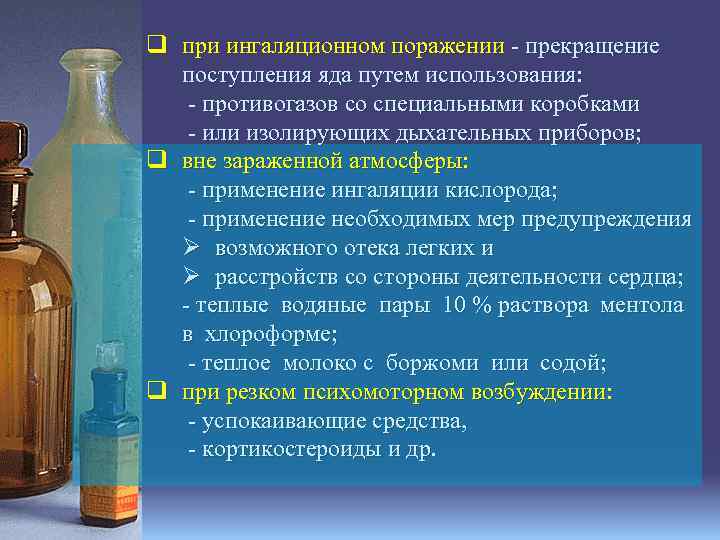 ❑ при ингаляционном поражении - прекращение поступления яда путем использования:
- противогазов со специальными коробками
- или изолирующих дыхательных приборов;
❑ вне зараженной атмосферы:
- применение ингаляции кислорода;
- применение необходимых мер предупреждения
➢ возможного отека легких и
➢ расстройств со стороны деятельности сердца;
- теплые водяные пары 10 % раствора ментола в хлороформе;
- теплое молоко с боржоми или содой;
❑ при резком психомоторном возбуждении:
- успокаивающие средства,
- кортикостероиды и др.